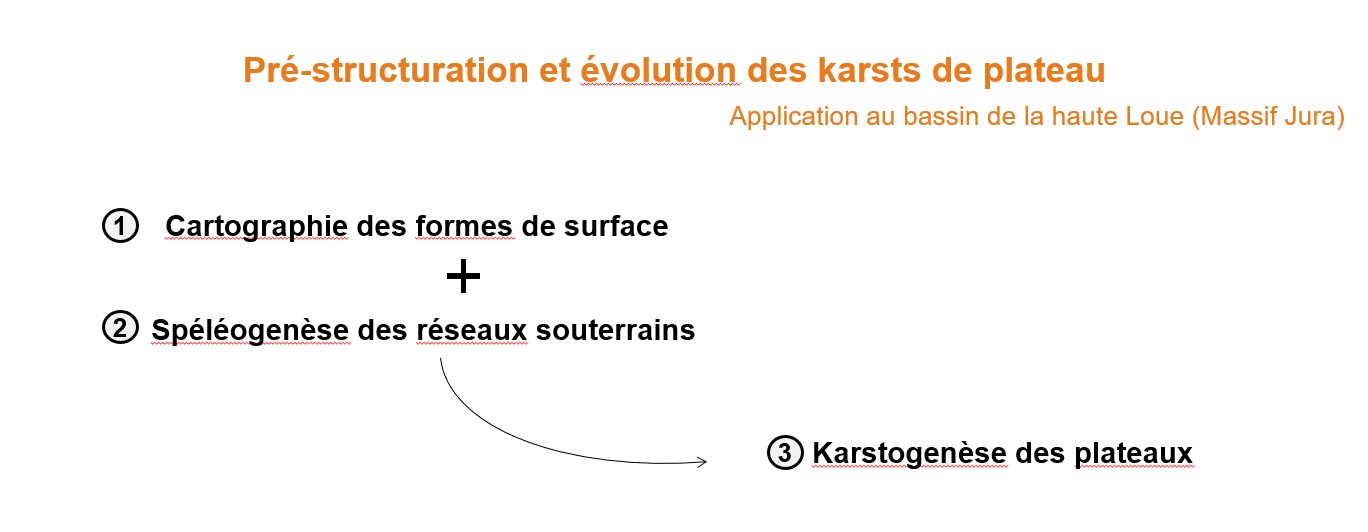 Pré-structuration et évolution des karsts de plateau

Application au bassin de la haute Loue (Massif Jura)

① Cartographie des formes de surface

+

② Spéléogenèse des réseaux souterrains

③ Karstogenèse des plateaux